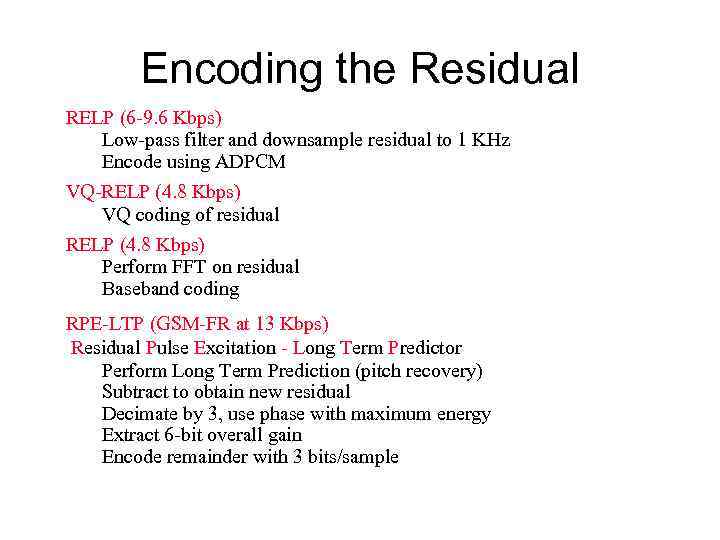 Encoding the Residual

RELP (6-9.6 Kbps)
Low-pass filter and downsample residual to 1 KHz
Encode using ADPCM

VQ-RELP (4.8 Kbps)
VQ coding of residual

RELP (4.8 Kbps)
Perform FFT on residual
Baseband coding

RPE-LTP (GSM-FR at 13 Kbps)
Residual Pulse Excitation - Long Term Predictor
Perform Long Term Prediction (pitch recovery)
Subtract to obtain new residual
Decimate by 3, use phase with maximum energy
Extract 6-bit overall gain
Encode remainder with 3 bits/sample